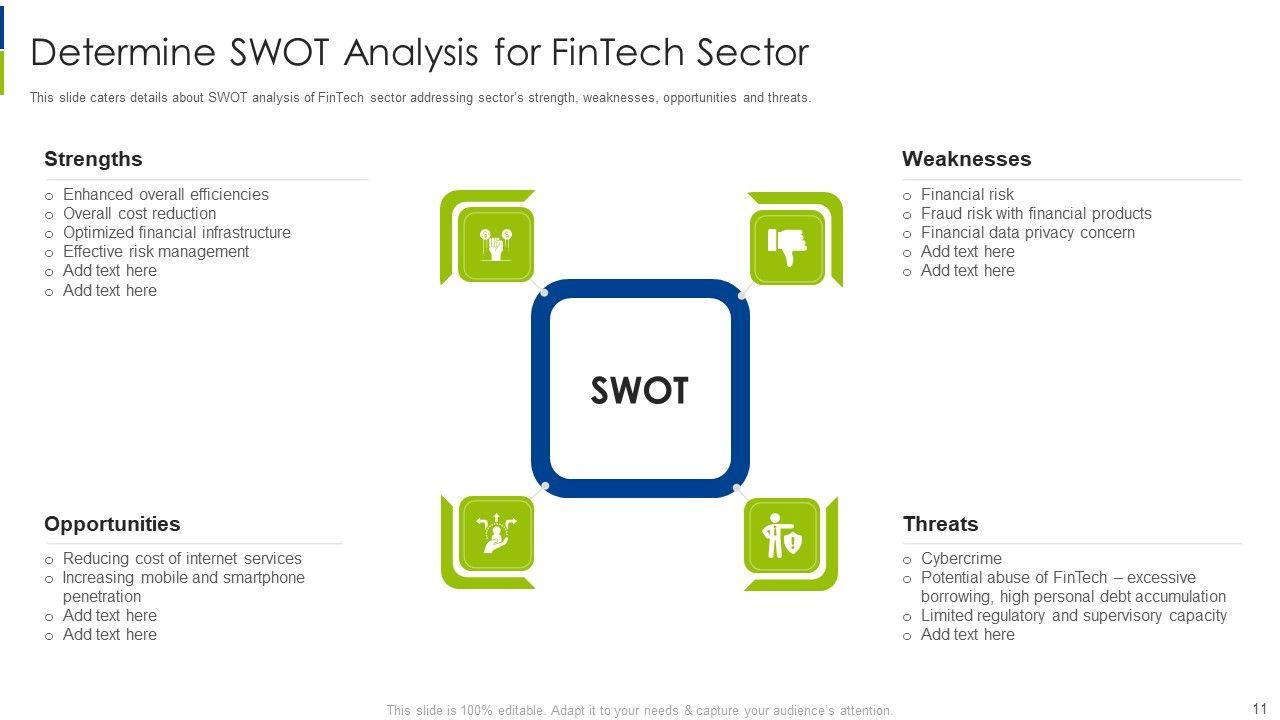 Determine SWOT Analysis for FinTech Sector

This slide caters details about SWOT analysis of FinTech sector addressing sector's strength, weaknesses, opportunities and threats.

Strengths

o Enhanced overall efficiencies
o Overall cost reduction
o Optimized financial infrastructure
o Effective risk management
o Add text here
o Add text here

Weaknesses

o Financial risk
o Fraud risk with financial products
o Financial data privacy concern
o Add text here
o Add text here

SWOT

Opportunities

o Reducing cost of internet services
o Increasing mobile and smartphone penetration
o Add text here
o Add text here

Threats

o Cybercrime
o Potential abuse of FinTech – excessive borrowing, high personal debt accumulation
o Limited regulatory and supervisory capacity
o Add text here

This slide is 100% editable. Adapt it to your needs & capture your audience's attention.

11